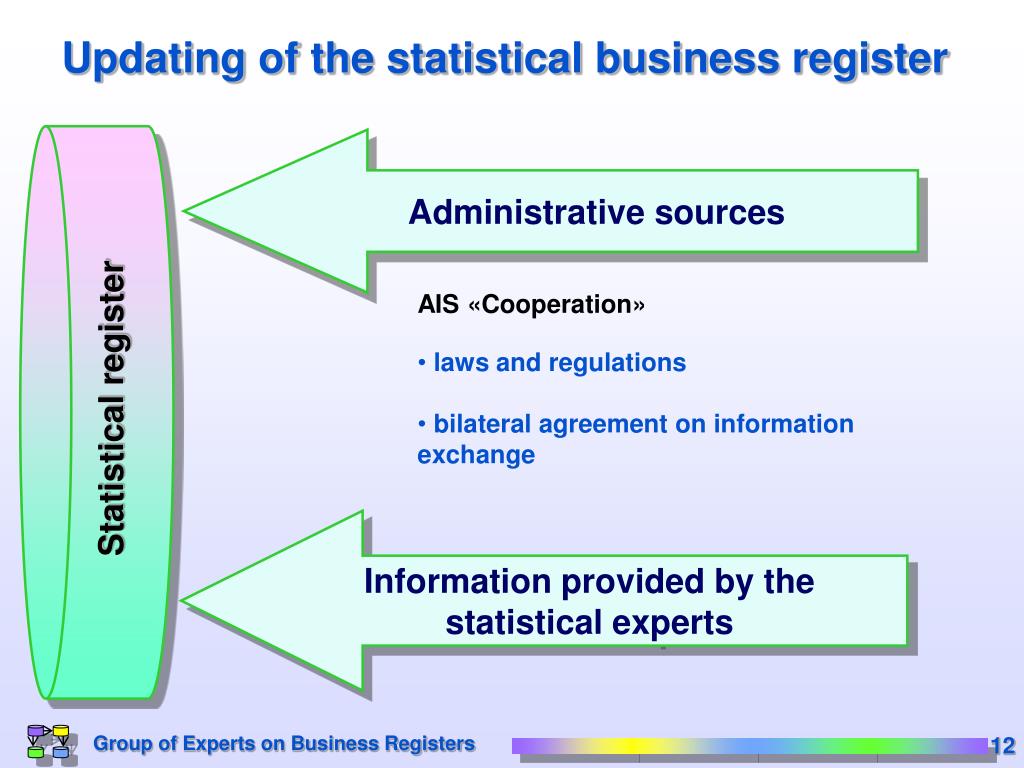 Updating of the statistical business register

Statistical register

Administrative sources

AIS «Cooperation»

• laws and regulations

• bilateral agreement on information exchange

Information provided by the statistical experts

Group of Experts on Business Registers

12